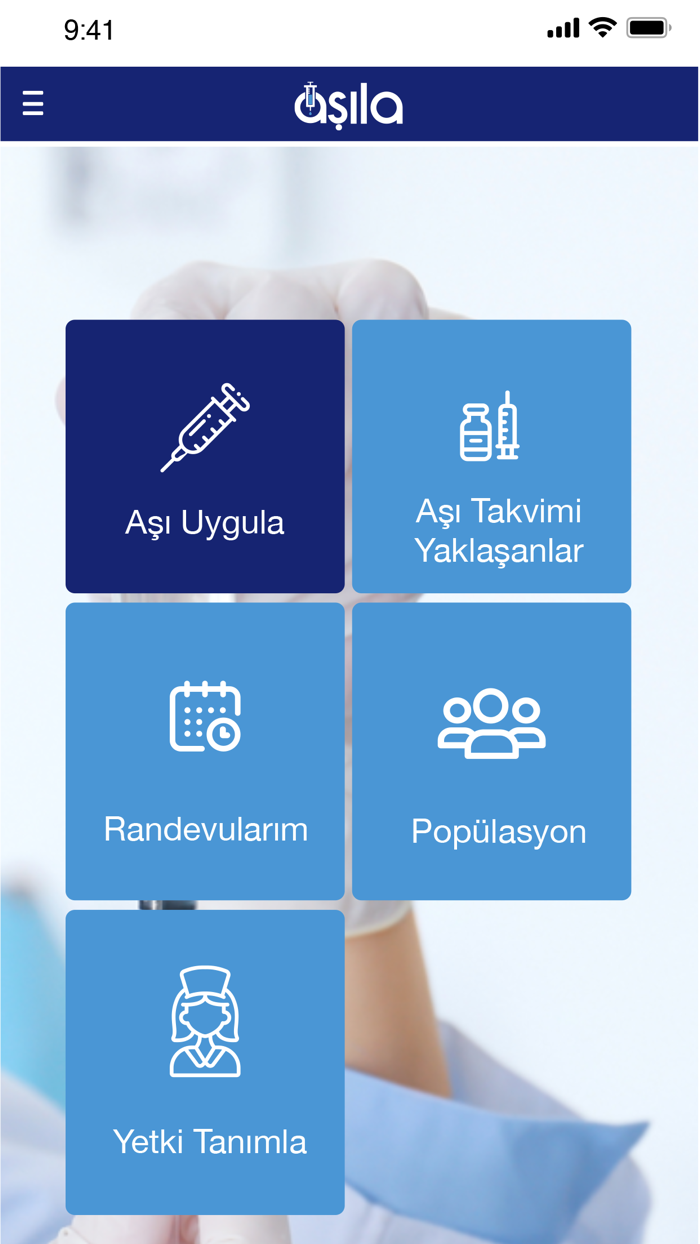 9:41

aşıla

Aşı Uygula

Aşı Takvimi Yaklaşanlar

Randevularım

Popülasyon

Yetki Tanımla